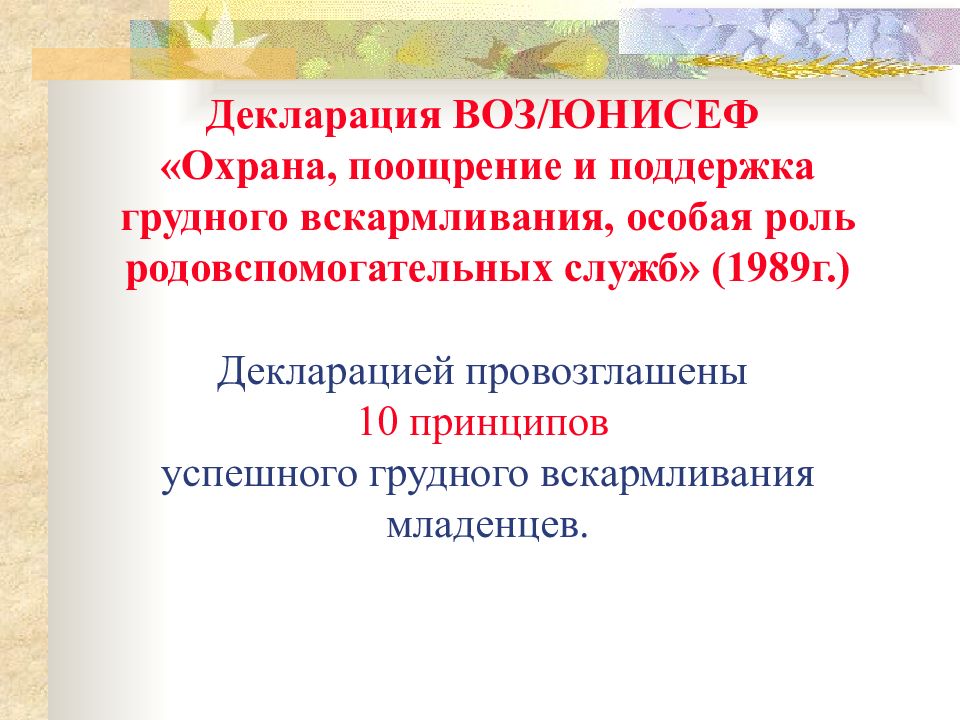 Декларация ВОЗ/ЮНИСЕФ «Охрана, поощрение и поддержка грудного вскармливания, особая роль родовспомогательных служб» (1989г.)

Декларацией провозглашены 10 принципов успешного грудного вскармливания младенцев.